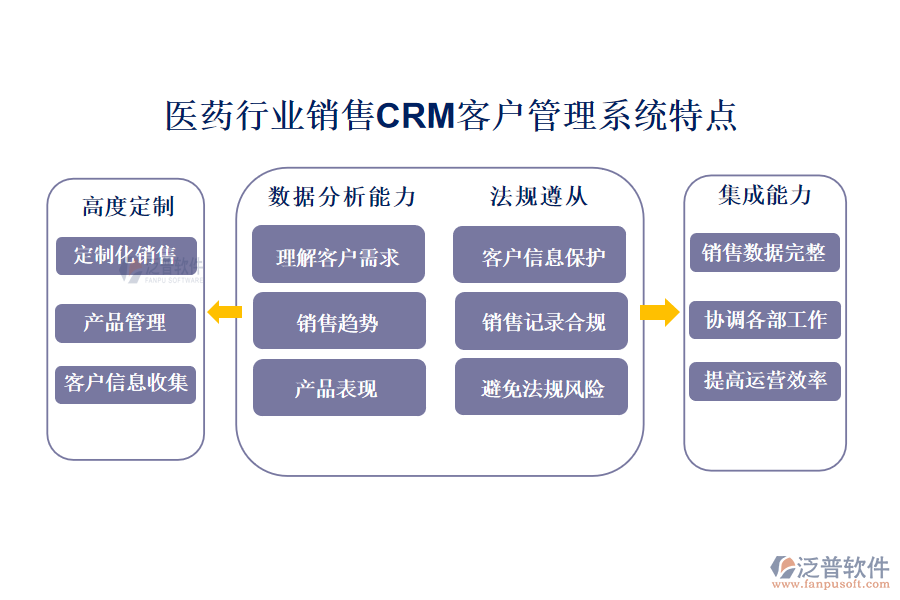 医药行业销售CRM客户管理系统特点

高度定制

定制化销售

泛普软件
FANPU SOFTWARE

产品管理

客户信息收集

数据分析能力

理解客户需求

销售趋势

产品表现

法规遵从

客户信息保护

销售记录合规

避免法规风险

集成能力

销售数据完整

协调各部工作

提高运营效率

泛普软件
www.fanpusoft.com